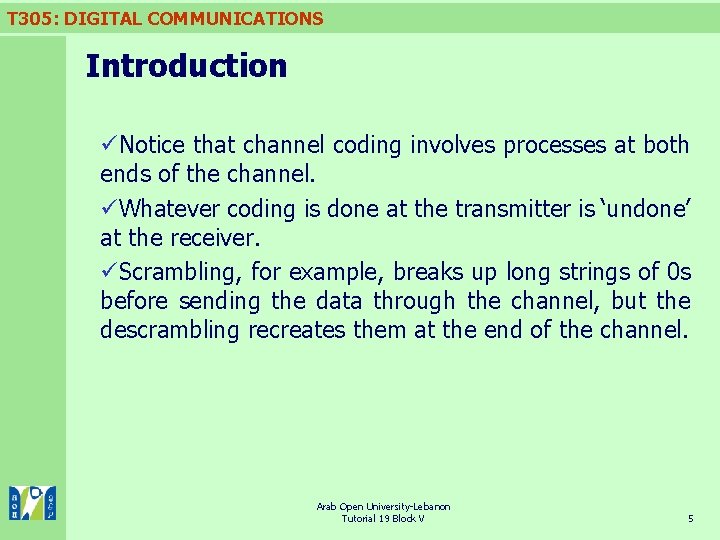 T305: DIGITAL COMMUNICATIONS

Introduction

✓Notice that channel coding involves processes at both ends of the channel.

✓Whatever coding is done at the transmitter is 'undone' at the receiver.

✓Scrambling, for example, breaks up long strings of 0s before sending the data through the channel, but the descrambling recreates them at the end of the channel.

Arab Open University-Lebanon
Tutorial 19 Block V

5